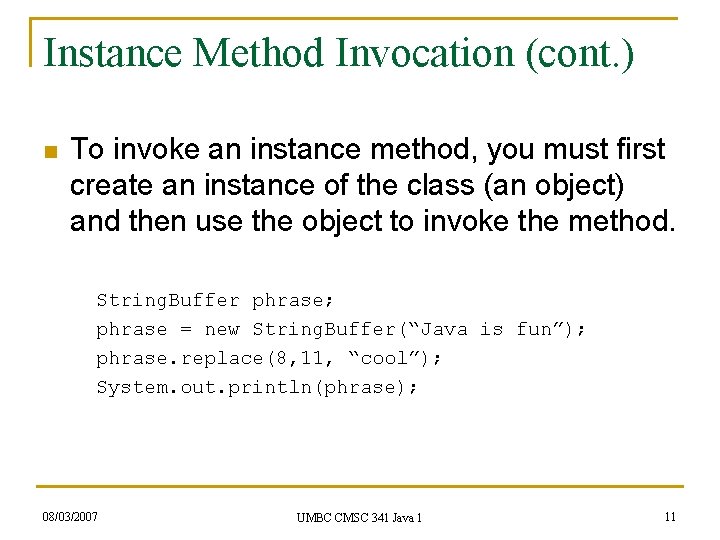 Instance Method Invocation (cont.)

To invoke an instance method, you must first create an instance of the class (an object) and then use the object to invoke the method.

StringBuffer phrase;
phrase = new StringBuffer(“Java is fun”);
phrase.replace(8,11, “cool”);
System.out.println(phrase);

08/03/2007

UMBC CMSC 341 Java 1

11